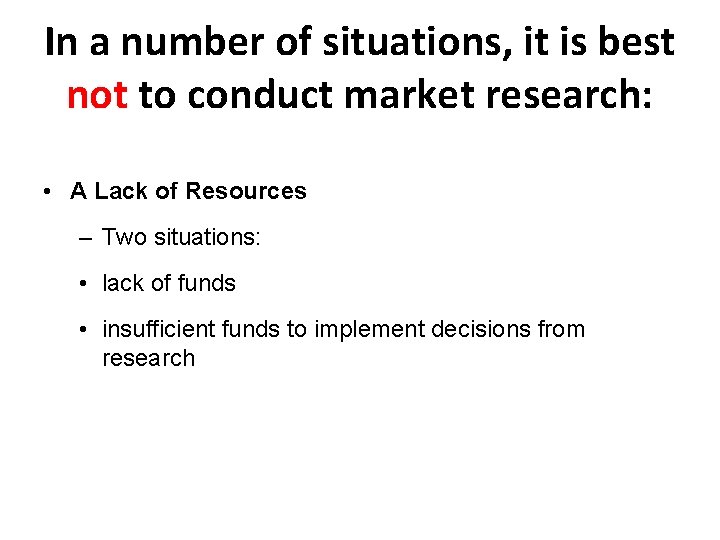 In a number of situations, it is best not to conduct market research:

• A Lack of Resources

– Two situations:

• lack of funds

• insufficient funds to implement decisions from research